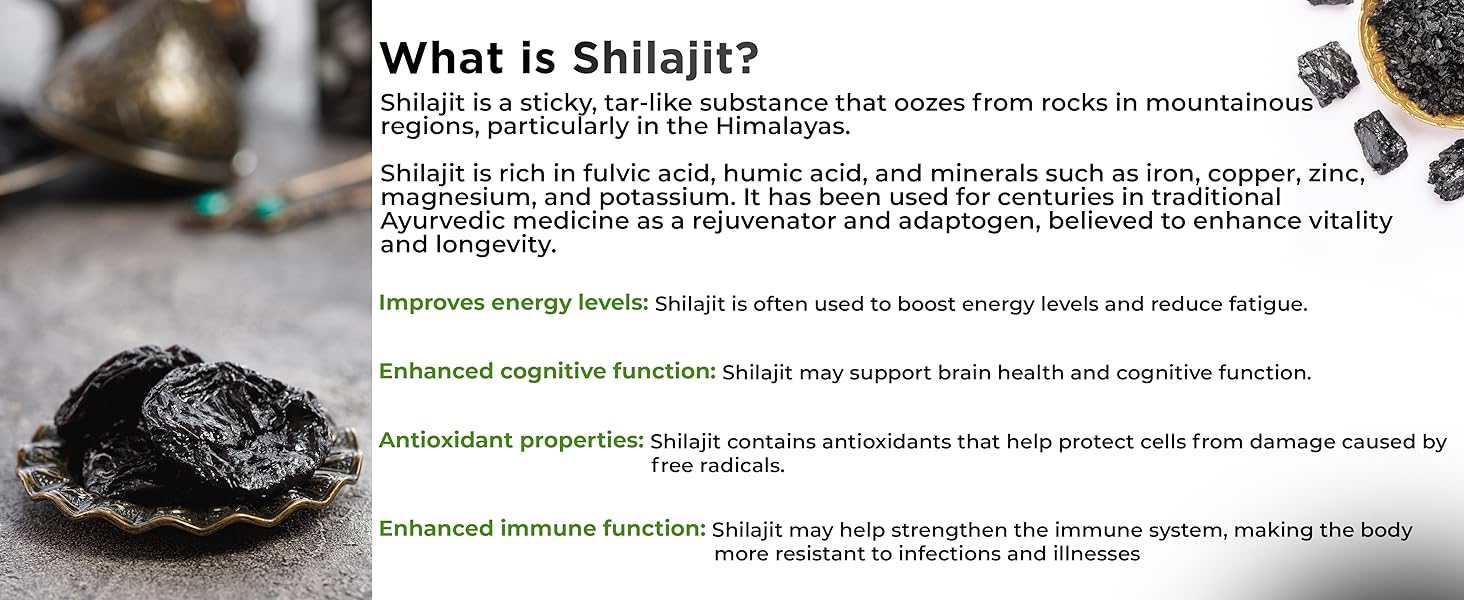 What is Shilajit?

Shilajit is a sticky, tar-like substance that oozes from rocks in mountainous regions, particularly in the Himalayas.

Shilajit is rich in fulvic acid, humic acid, and minerals such as iron, copper, zinc, magnesium, and potassium. It has been used for centuries in traditional Ayurvedic medicine as a rejuvenator and adaptogen, believed to enhance vitality and longevity.

Improves energy levels: Shilajit is often used to boost energy levels and reduce fatigue.

Enhanced cognitive function: Shilajit may support brain health and cognitive function.

Antioxidant properties: Shilajit contains antioxidants that help protect cells from damage caused by free radicals.

Enhanced immune function: Shilajit may help strengthen the immune system, making the body more resistant to infections and illnesses